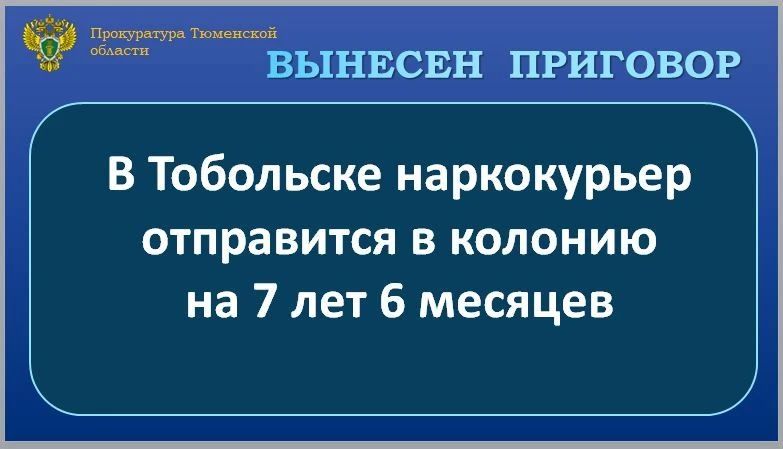 Прокуратура Тюменской области

ВЫНЕСЕН ПРИГОВОР

В Тобольске наркокурьер отправится в колонию на 7 лет 6 месяцев